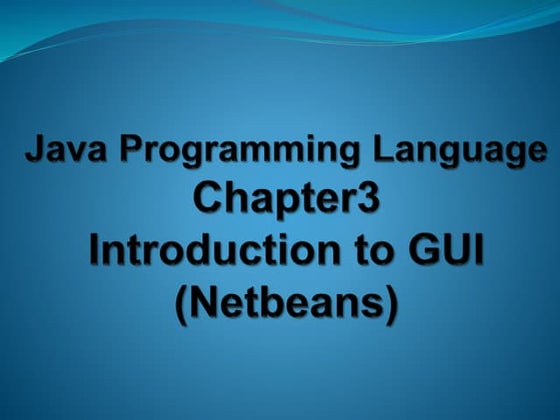 Java Programming Language
Chapter3
Introduction to GUI
(Netbeans)